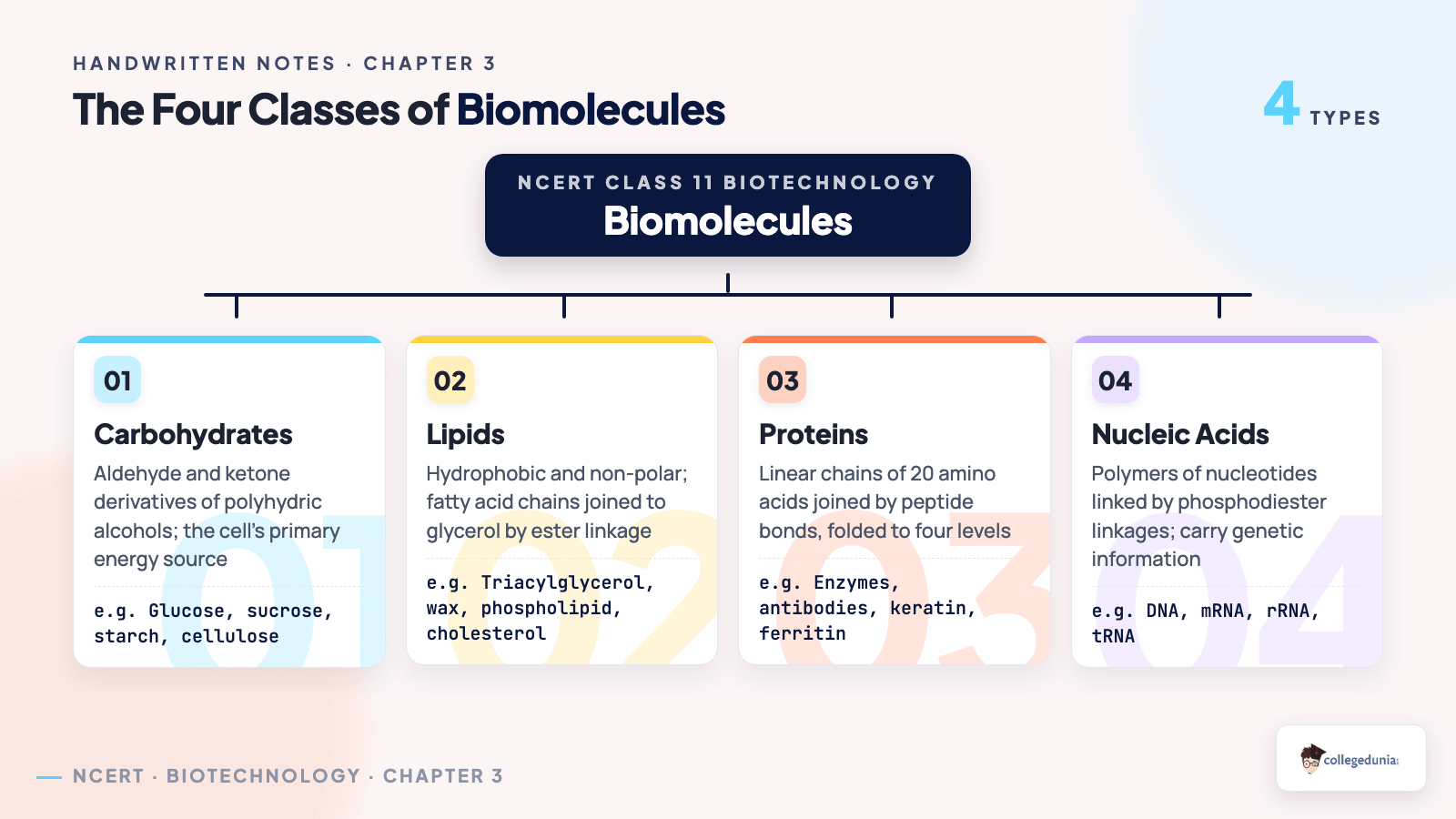 HANDWRITTEN NOTES · CHAPTER 3

The Four Classes of Biomolecules

4 TYPES

NCERT CLASS 11 BIOTECHNOLOGY

Biomolecules

01

Carbohydrates

Aldehyde and ketone derivatives of polyhydric alcohols; the cell's primary energy source

e.g. Glucose, sucrose, starch, cellulose

02

Lipids

Hydrophobic and non-polar; fatty acid chains joined to glycerol by ester linkage

e.g. Triacylglycerol, wax, phospholipid, cholesterol

03

Proteins

Linear chains of 20 amino acids joined by peptide bonds, folded to four levels

e.g. Enzymes, antibodies, keratin, ferritin

04

Nucleic Acids

Polymers of nucleotides linked by phosphodiester linkages; carry genetic information

e.g. DNA, mRNA, rRNA, tRNA

NCERT · BIOTECHNOLOGY · CHAPTER 3

collegedunia